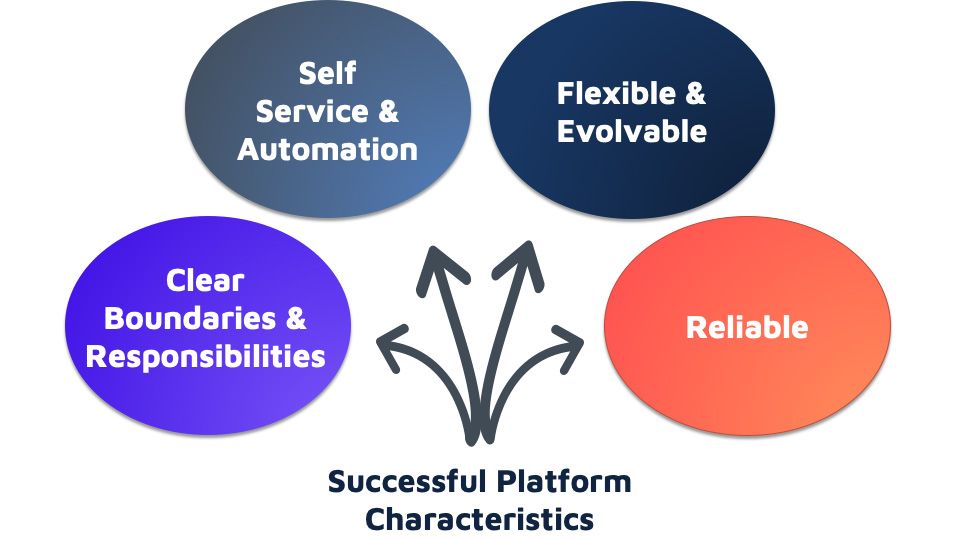 Self Service & Automation

Flexible & Evolvable

Clear Boundaries & Responsibilities

Reliable

Successful Platform Characteristics